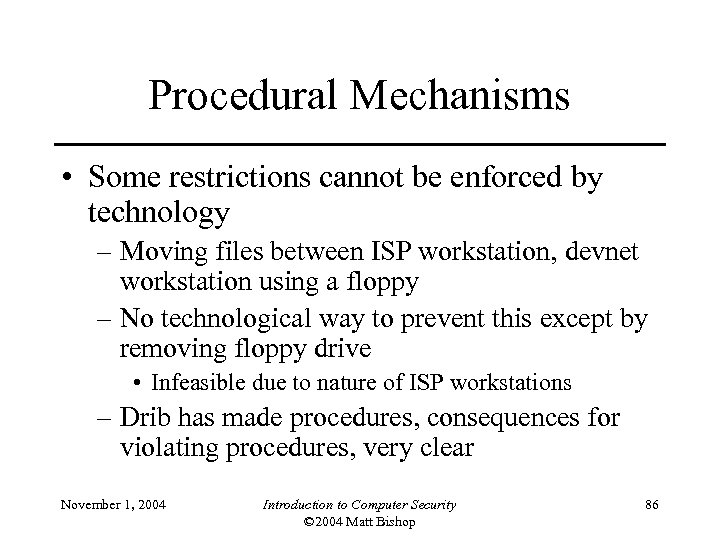 Procedural Mechanisms

• Some restrictions cannot be enforced by technology

– Moving files between ISP workstation, devnet workstation using a floppy

– No technological way to prevent this except by removing floppy drive

• Infeasible due to nature of ISP workstations

– Drib has made procedures, consequences for violating procedures, very clear

November 1, 2004

Introduction to Computer Security
©2004 Matt Bishop

86